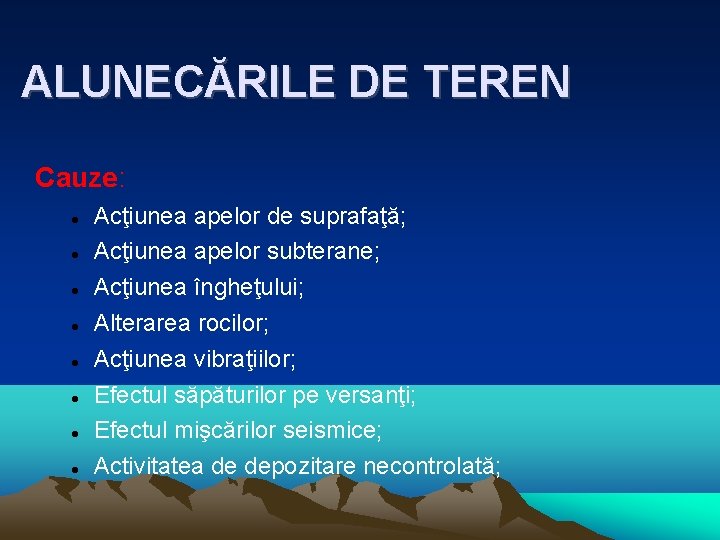 ALUNECĂRILE DE TEREN

Cauze:

- Acţiunea apelor de suprafaţă;
- Acţiunea apelor subterane;
- Acţiunea îngheţului;
- Alterarea rocilor;
- Acţiunea vibraţiilor;
- Efectul săpăturilor pe versanţi;
- Efectul mişcărilor seismice;
- Activitatea de depozitare necontrolată;